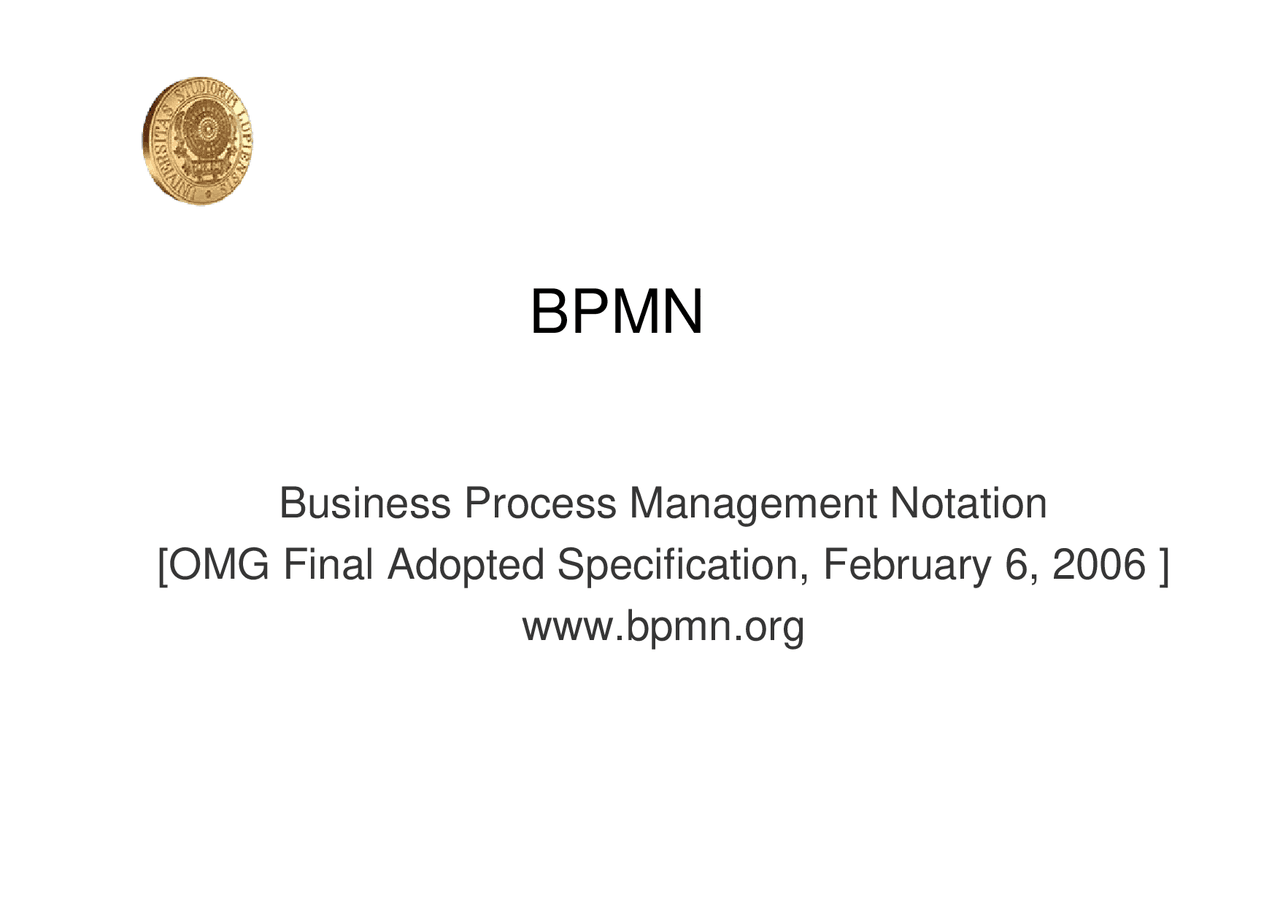 UNIVERSITAS STUDIORUM LUPIENSIS

BPMN

Business Process Management Notation
[OMG Final Adopted Specification, February 6, 2006 ]
www.bpmn.org